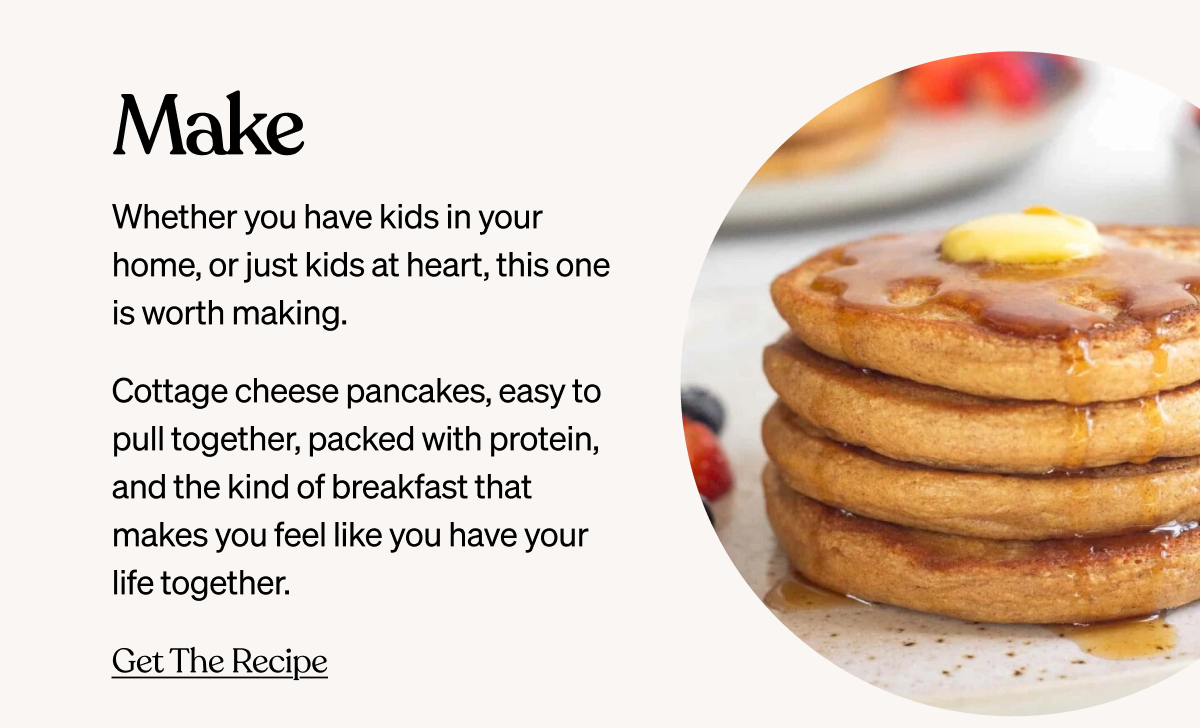 Make

Whether you have kids in your home, or just kids at heart, this one is worth making.

Cottage cheese pancakes, easy to pull together, packed with protein, and the kind of breakfast that makes you feel like you have your life together.

Get The Recipe